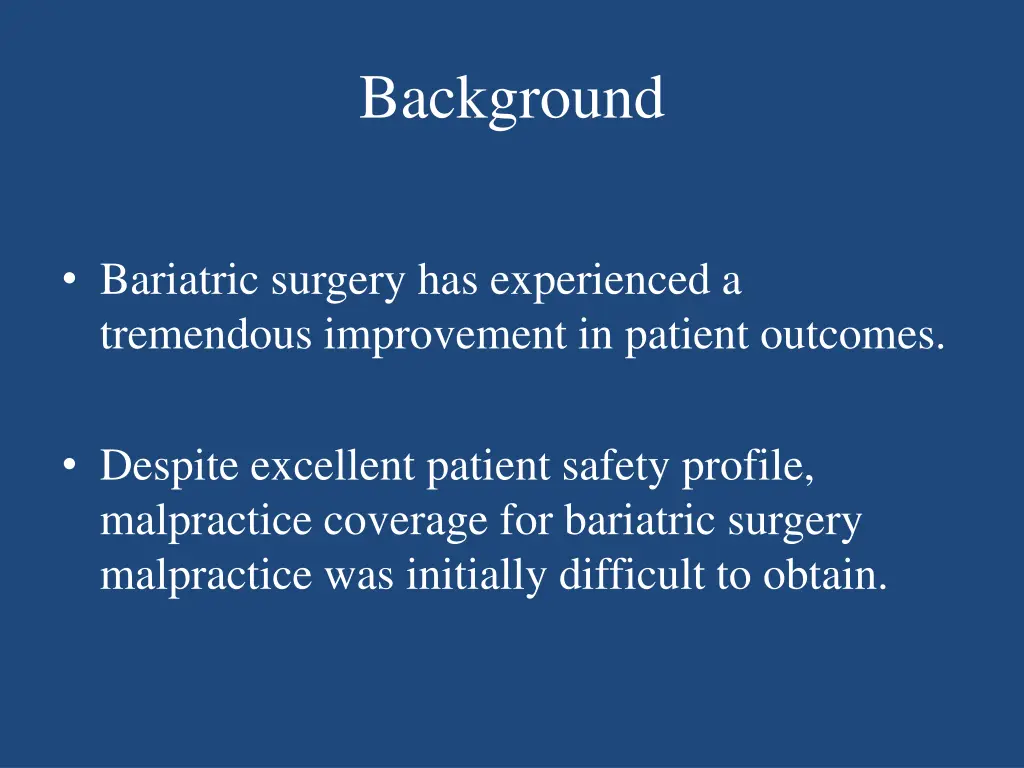 Background

• Bariatric surgery has experienced a tremendous improvement in patient outcomes.

• Despite excellent patient safety profile, malpractice coverage for bariatric surgery malpractice was initially difficult to obtain.